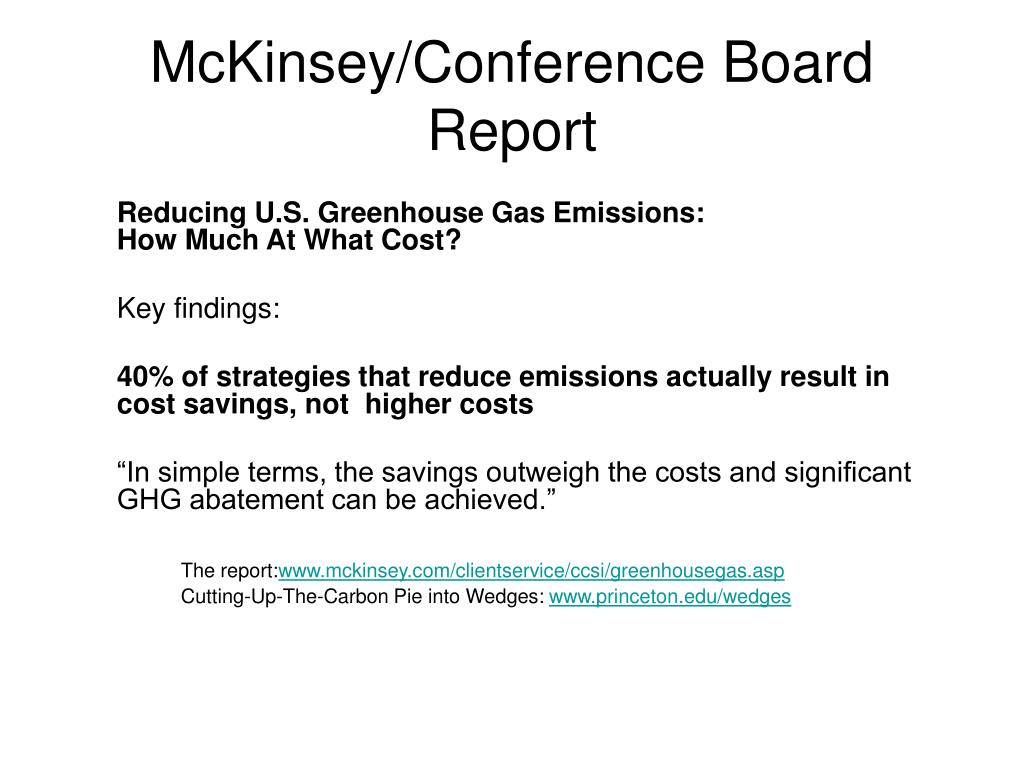 McKinsey/Conference Board Report

Reducing U.S. Greenhouse Gas Emissions:
How Much At What Cost?

Key findings:

40% of strategies that reduce emissions actually result in cost savings, not higher costs

“In simple terms, the savings outweigh the costs and significant GHG abatement can be achieved.”

The report:www.mckinsey.com/clientservice/ccsi/greenhousegas.asp
Cutting-Up-The-Carbon Pie into Wedges: www.princeton.edu/wedges